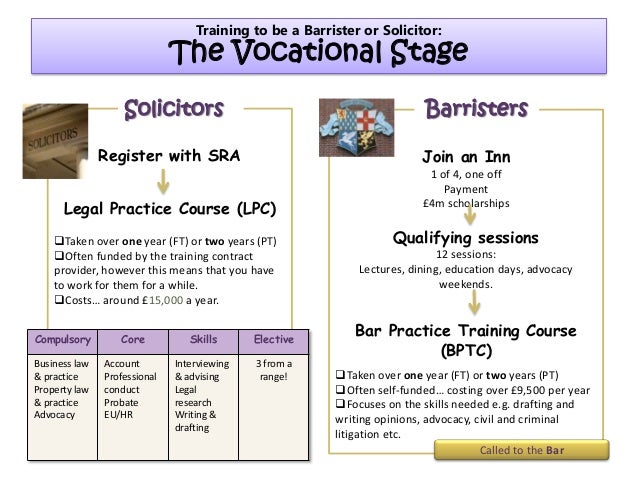 Training to be a Barrister or Solicitor:
The Vocational Stage

Solicitors

SOLICITORS

Register with SRA

Legal Practice Course (LPC)

❑Taken over one year (FT) or two years (PT)
❑Often funded by the training contract provider, however this means that you have to work for them for a while.
❑Costs… around £15,000 a year.

| Compulsory | Core | Skills | Elective |
|---|---|---|---|
| Business law & practice Property law & practice Advocacy | Account Professional conduct Probate EU/HR | Interviewing & advising Legal research Writing & drafting | 3 from a range! |

Barristers

Join an Inn
1 of 4, one off
Payment
£4m scholarships

Qualifying sessions
12 sessions:
Lectures, dining, education days, advocacy weekends.

Bar Practice Training Course (BPTC)

❑Taken over one year (FT) or two years (PT)
❑Often self-funded… costing over £9,500 per year
❑Focuses on the skills needed e.g. drafting and writing opinions, advocacy, civil and criminal litigation etc.

Called to the Bar